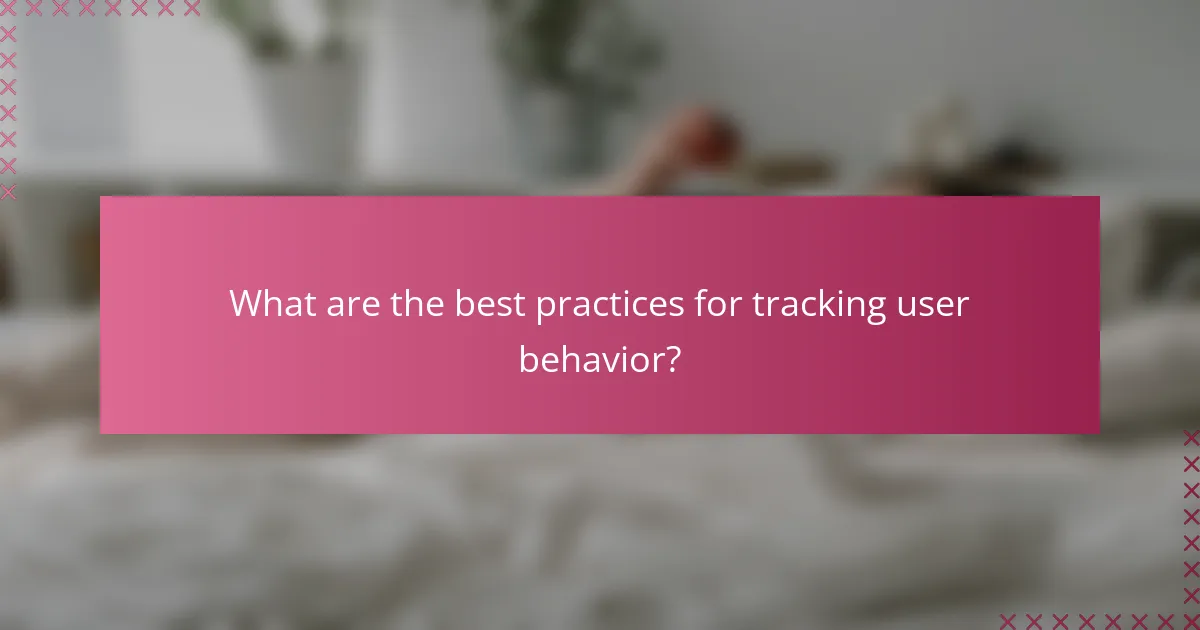 What are the best practices for tracking user behavior?